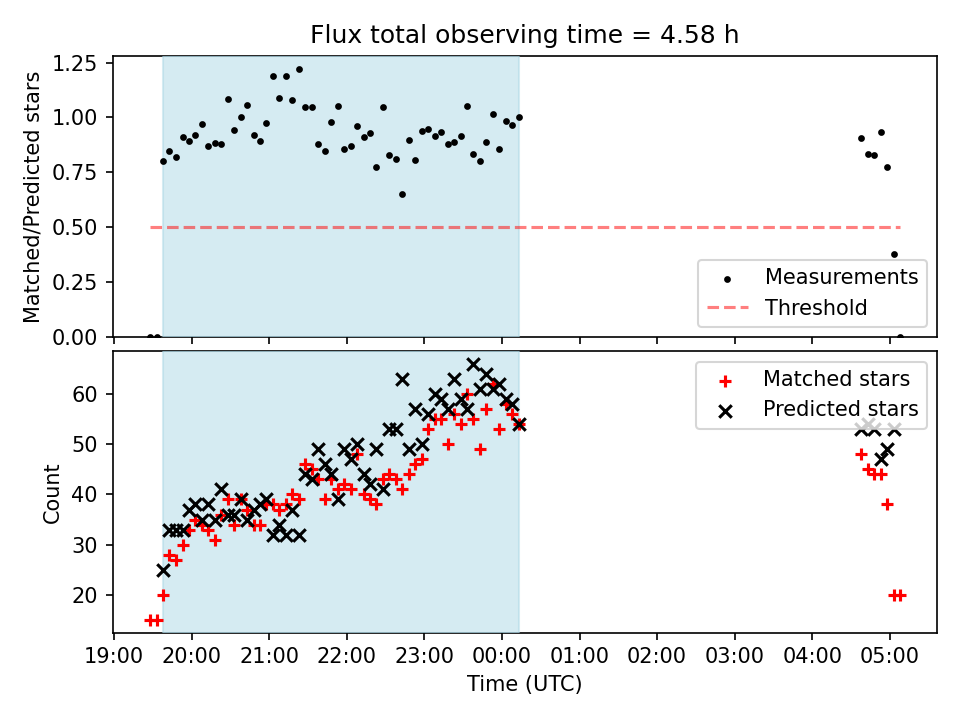 Flux total observing time = 4.58 h

Matched/Predicted stars

1.25
1.00
0.75
0.50
0.25
0.00

Measurements
Threshold

Count

60
50
40
30
20

Matched stars
Predicted stars

19:00 20:00 21:00 22:00 23:00 00:00 01:00 02:00 03:00 04:00 05:00

Time (UTC)